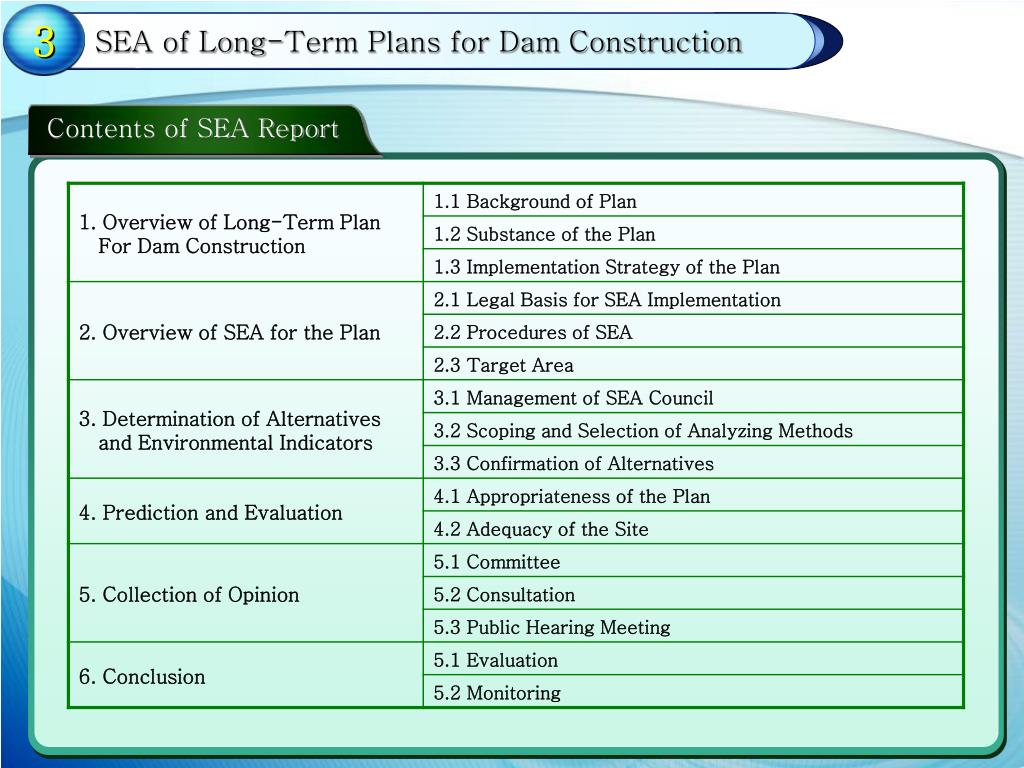 3

SEA of Long-Term Plans for Dam Construction

Contents of SEA Report

| | |
|---|---|
| 1. Overview of Long-Term Plan For Dam Construction | 1.1 Background of Plan |
| | 1.2 Substance of the Plan |
| | 1.3 Implementation Strategy of the Plan |
| 2. Overview of SEA for the Plan | 2.1 Legal Basis for SEA Implementation |
| | 2.2 Procedures of SEA |
| | 2.3 Target Area |
| 3. Determination of Alternatives and Environmental Indicators | 3.1 Management of SEA Council |
| | 3.2 Scoping and Selection of Analyzing Methods |
| | 3.3 Confirmation of Alternatives |
| 4. Prediction and Evaluation | 4.1 Appropriateness of the Plan |
| | 4.2 Adequacy of the Site |
| 5. Collection of Opinion | 5.1 Committee |
| | 5.2 Consultation |
| | 5.3 Public Hearing Meeting |
| 6. Conclusion | 5.1 Evaluation |
| | 5.2 Monitoring |